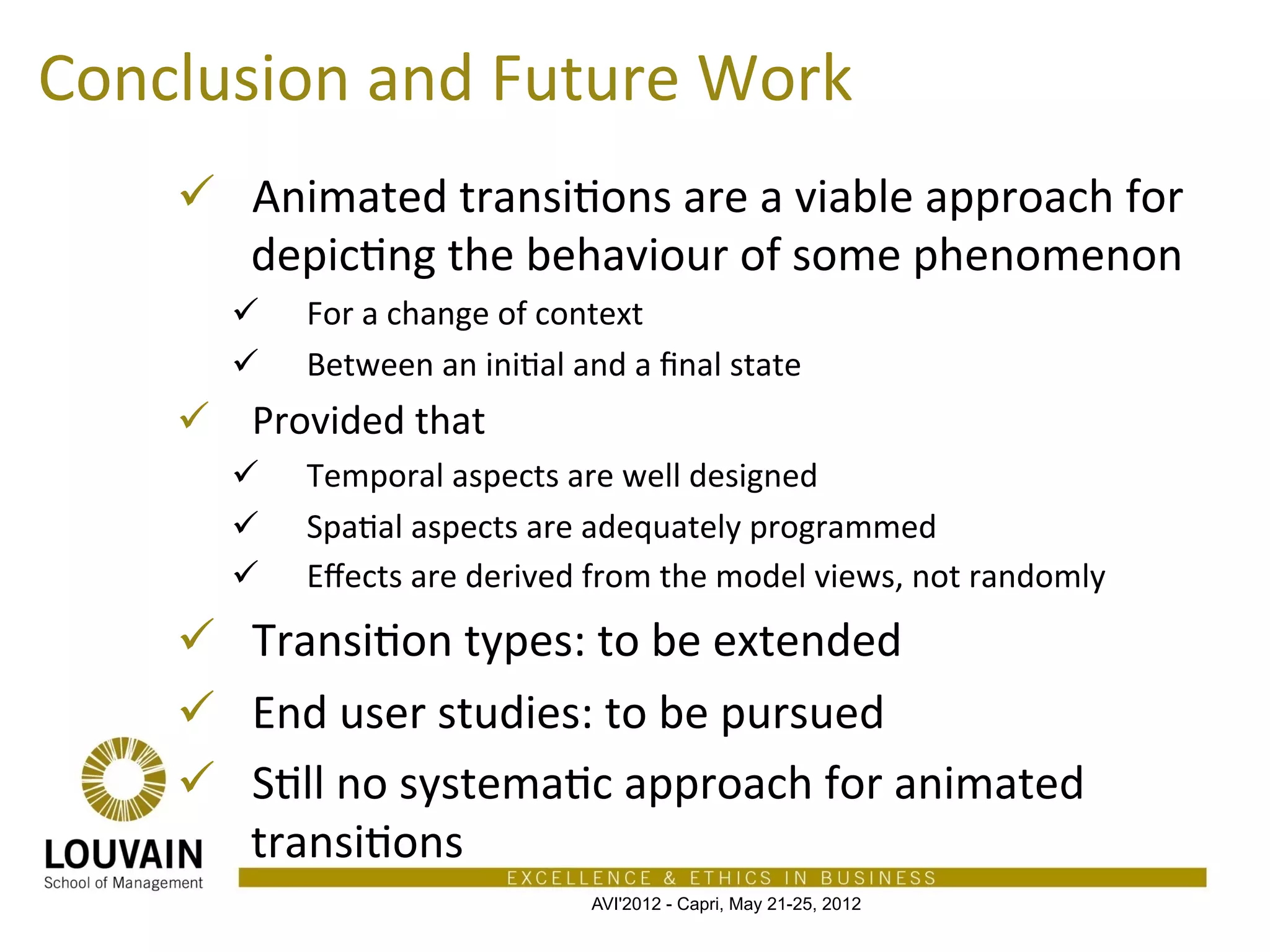 Conclusion and Future Work

✓ Animated transitions are a viable approach for depicting the behaviour of some phenomenon

✓ For a change of context

✓ Between an initial and a final state

✓ Provided that

✓ Temporal aspects are well designed

✓ Spatial aspects are adequately programmed

✓ Effects are derived from the model views, not randomly

✓ Transition types: to be extended

✓ End user studies: to be pursued

✓ Still no systematic approach for animated transitions

LOUVAIN
School of Management

EXCELLENCE & ETHICS IN BUSINESS

AVI'2012 - Capri, May 21-25, 2012